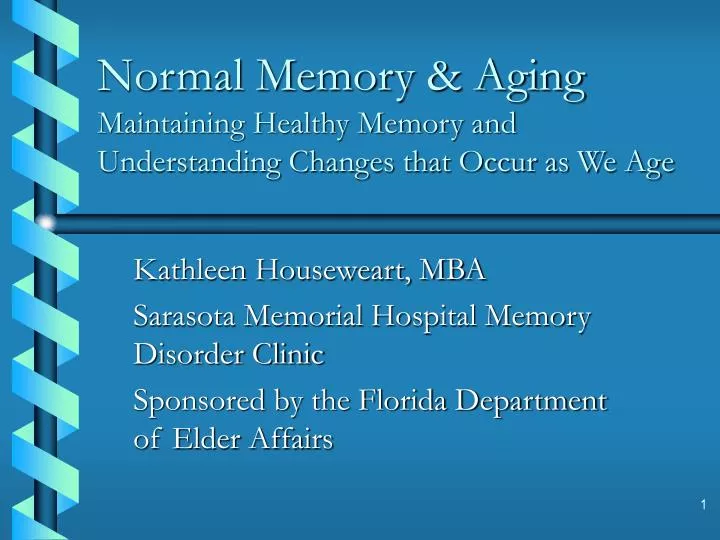 Normal Memory & Aging
Maintaining Healthy Memory and Understanding Changes that Occur as We Age

Kathleen Houseweart, MBA

Sarasota Memorial Hospital Memory Disorder Clinic

Sponsored by the Florida Department of Elder Affairs

1